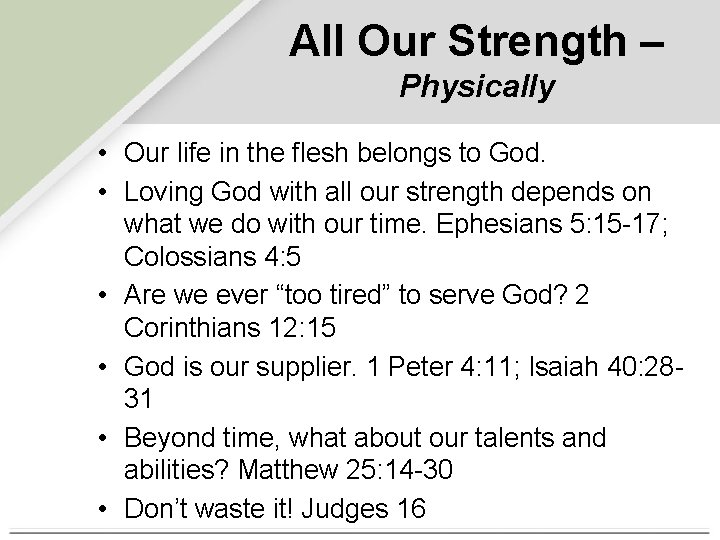 All Our Strength –
Physically

• Our life in the flesh belongs to God.
• Loving God with all our strength depends on what we do with our time. Ephesians 5:15-17; Colossians 4:5
• Are we ever “too tired” to serve God? 2 Corinthians 12:15
• God is our supplier. 1 Peter 4:11; Isaiah 40:28-31
• Beyond time, what about our talents and abilities? Matthew 25:14-30
• Don’t waste it! Judges 16